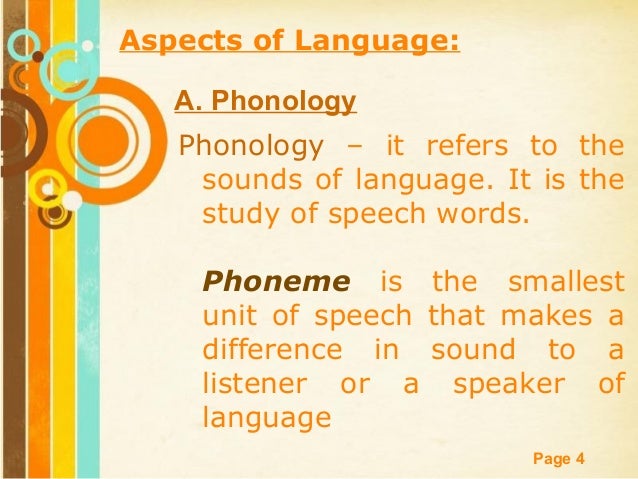 Aspects of Language:

A. Phonology

Phonology – it refers to the sounds of language. It is the study of speech words.

Phoneme is the smallest unit of speech that makes a difference in sound to a listener or a speaker of language

Page 4